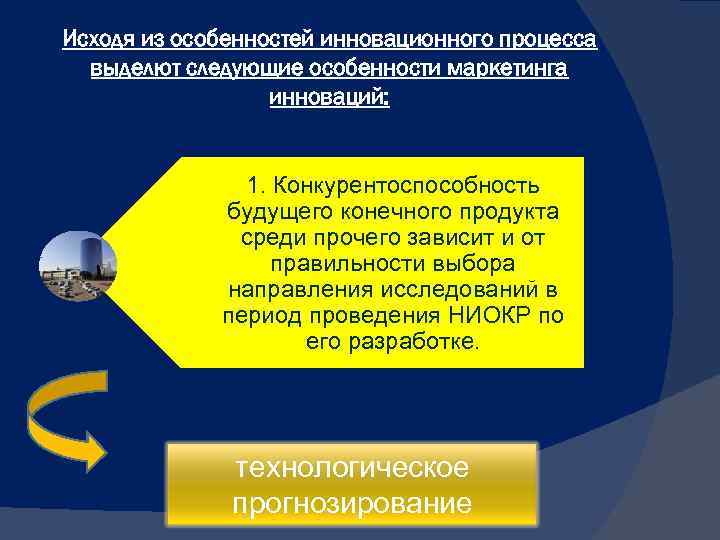 Исходя из особенностей инновационного процесса выделют следующие особенности маркетинга инноваций:

1. Конкурентоспособность будущего конечного продукта среди прочего зависит и от правильности выбора направления исследований в период проведения НИОКР по его разработке.

технологическое прогнозирование